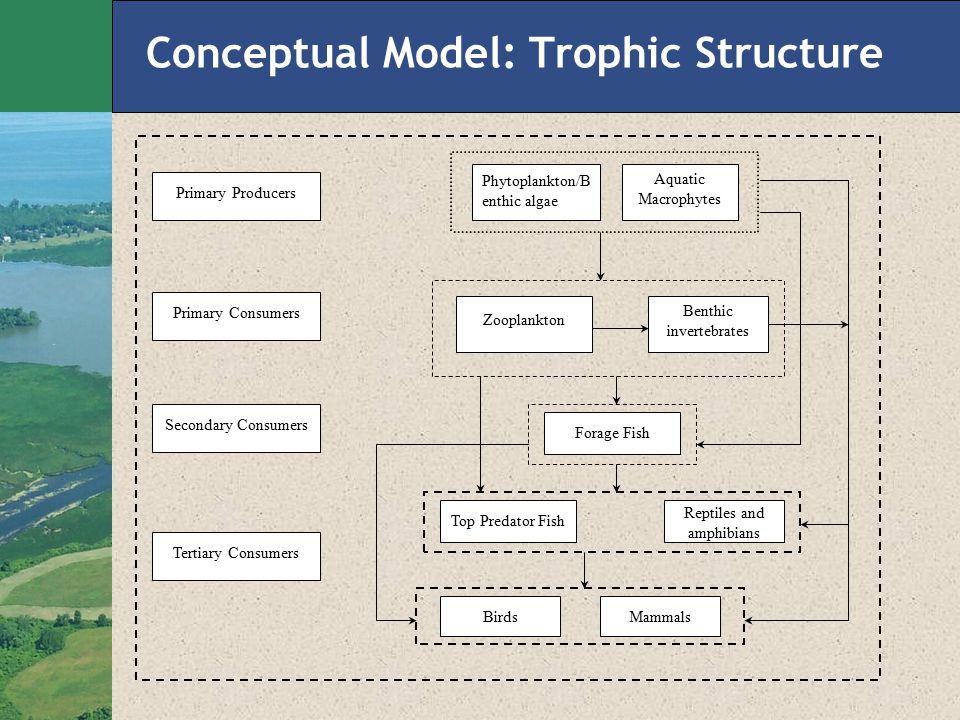 Conceptual Model: Trophic Structure

Primary Producers

Primary Consumers

Secondary Consumers

Tertiary Consumers

Phytoplankton/Benthic algae

Aquatic Macrophytes

Zooplankton

Benthic invertebrates

Forage Fish

Top Predator Fish

Reptiles and amphibians

Birds

Mammals